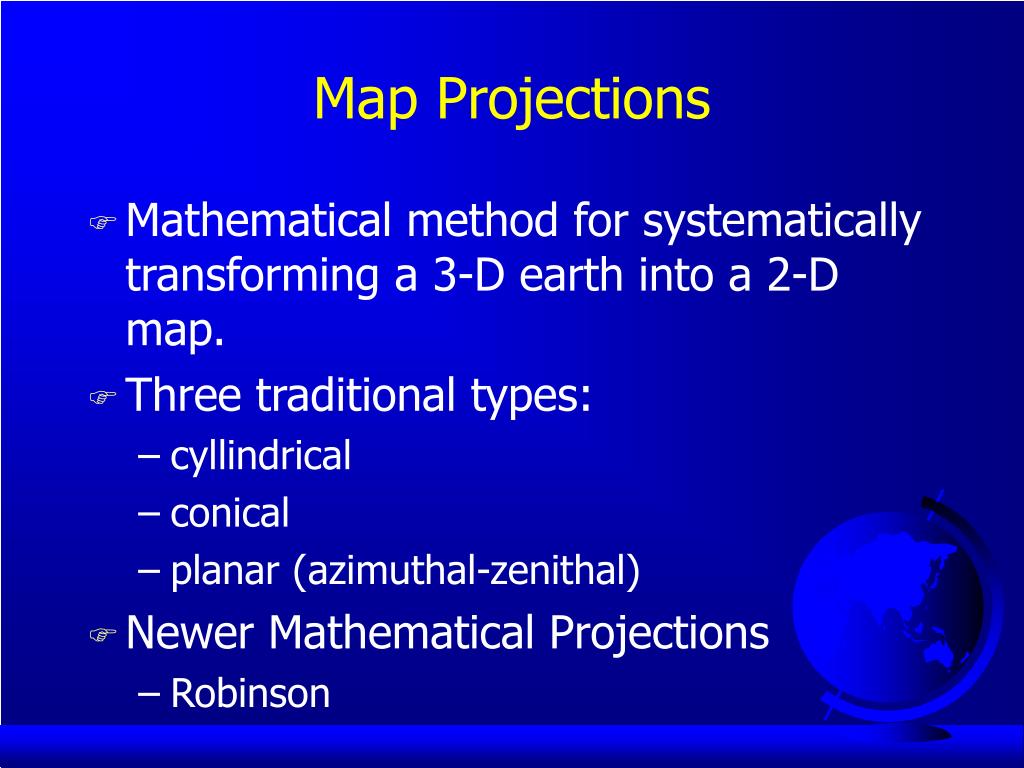 Map Projections

Mathematical method for systematically transforming a 3-D earth into a 2-D map.

Three traditional types:

– cyllindrical

– conical

– planar (azimuthal-zenithal)

Newer Mathematical Projections

– Robinson